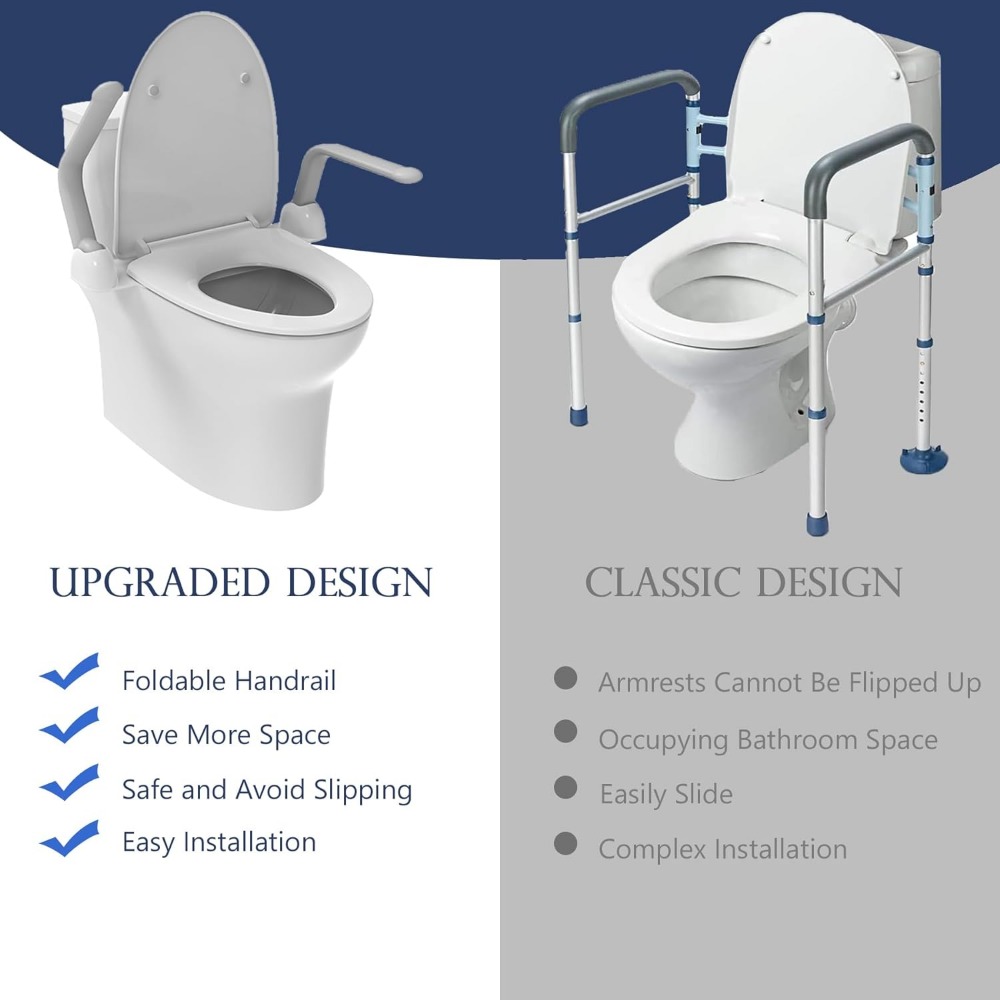 UPGRADED DESIGN

Foldable Handrail

Save More Space

Safe and Avoid Slipping

Easy Installation

CLASSIC DESIGN

Armrests Cannot Be Flipped Up

Occupying Bathroom Space

Easily Slide

Complex Installation